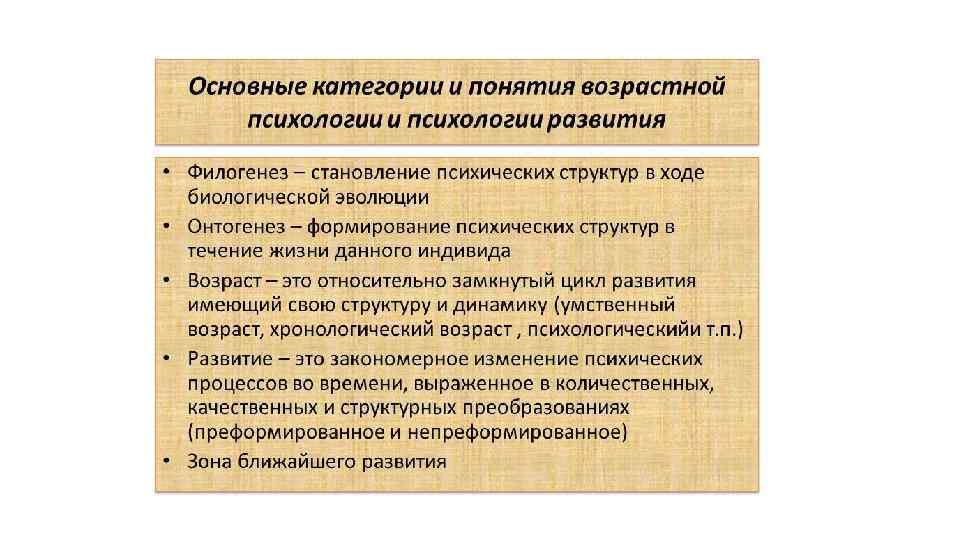 Основные категории и понятия возрастной психологии и психологии развития

• Филогенез – становление психических структур в ходе биологической эволюции
• Онтогенез – формирование психических структур в течение жизни данного индивида
• Возраст – это относительно замкнутый цикл развития имеющий свою структуру и динамику (умственный возраст, хронологический возраст , психологическийи т.п.)
• Развитие – это закономерное изменение психических процессов во времени, выраженное в количественных, качественных и структурных преобразованиях (преформированное и непреформированное)
• Зона ближайшего развития